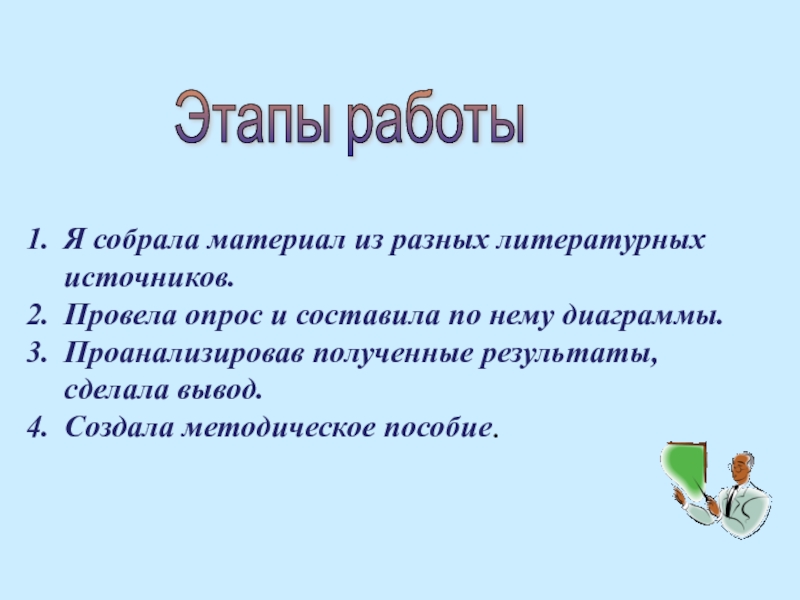 Этапы работы

1. Я собрала материал из разных литературных источников.
2. Провела опрос и составила по нему диаграммы.
3. Проанализировав полученные результаты, сделала вывод.
4. Создала методическое пособие.